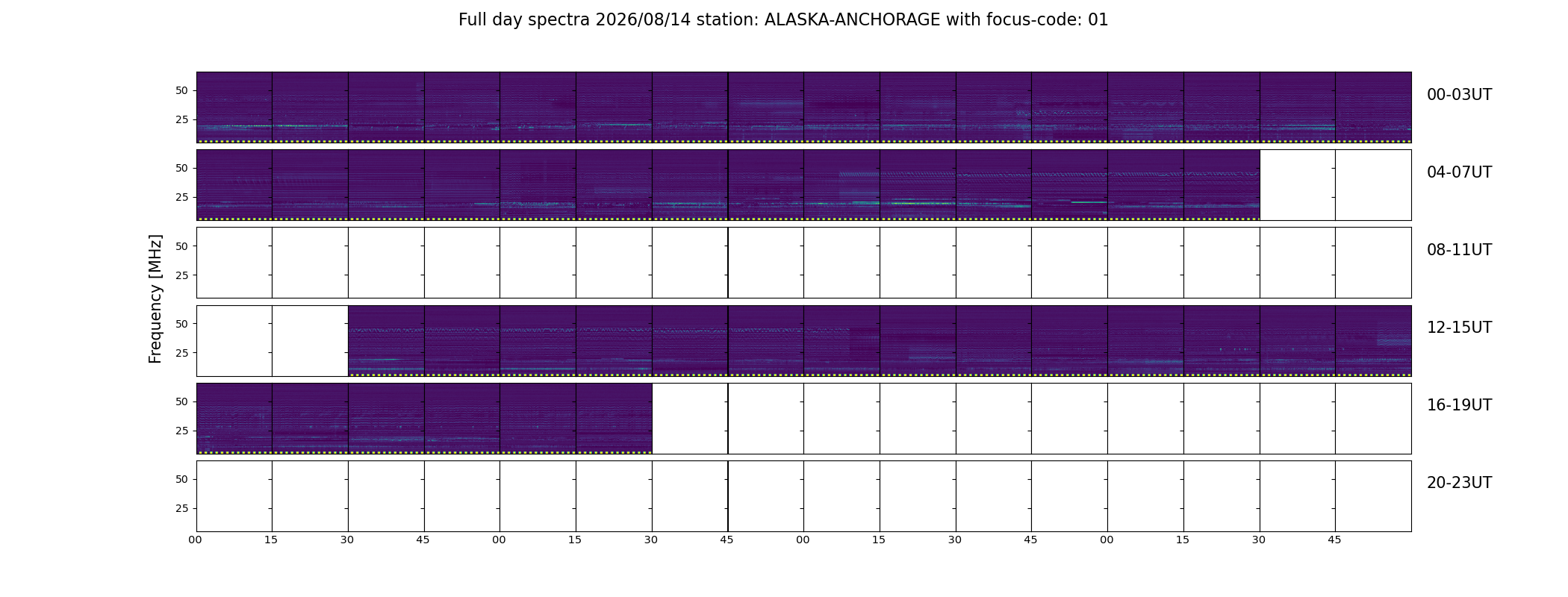 Full day spectra 2026/08/14 station: ALASKA-ANCHORAGE with focus-code: 01

Frequency [MHz]

50
25
00-03UT

50
25
04-07UT

50
25
08-11UT

50
25
12-15UT

50
25
16-19UT

50
25
20-23UT

00 15 30 45 00 15 30 45 00 15 30 45 00 15 30 45